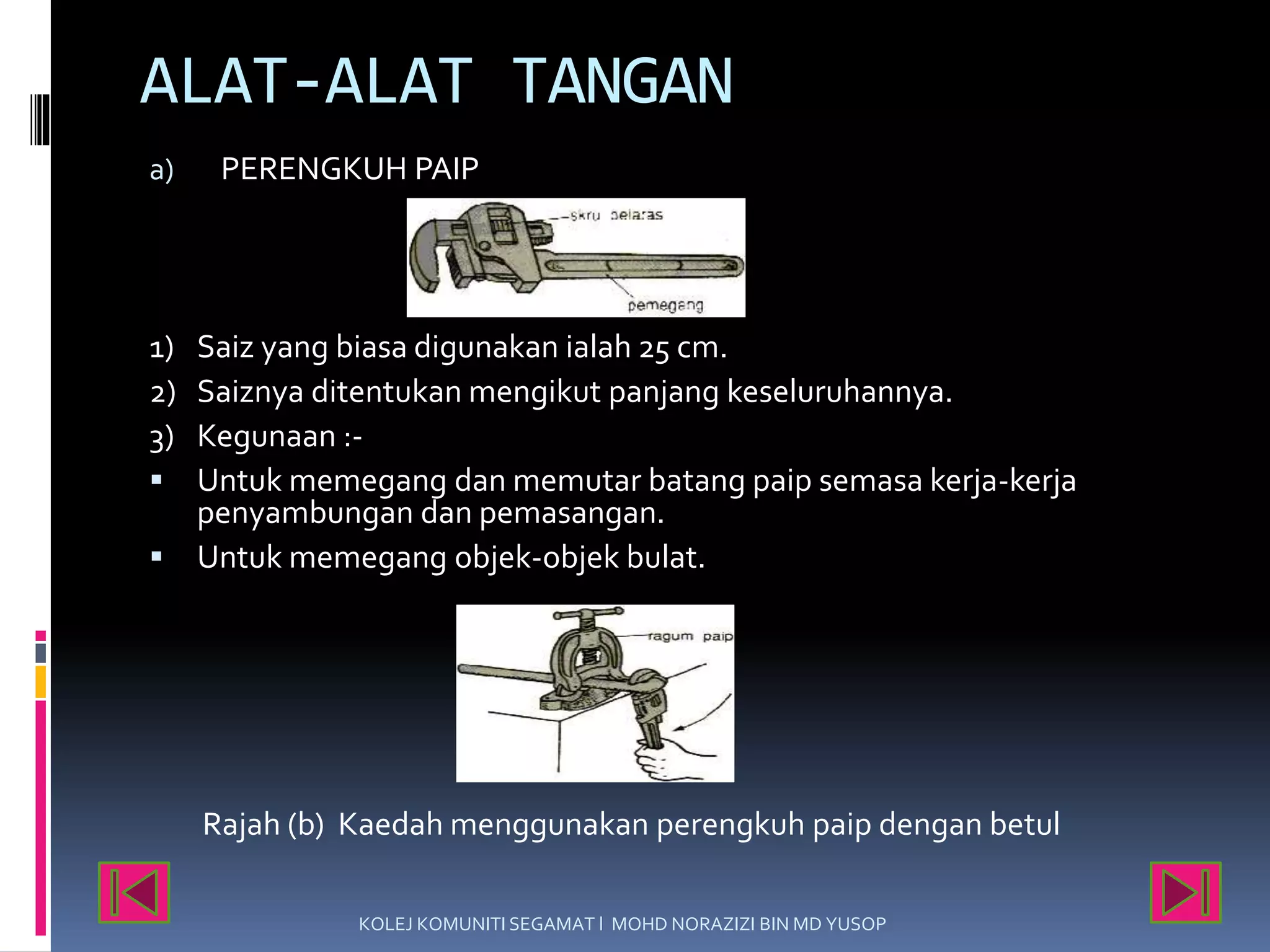 ALAT-ALAT TANGAN

a) PERENGKUH PAIP

skru pelaras

pemegang

1) Saiz yang biasa digunakan ialah 25 cm.

2) Saiznya ditentukan mengikut panjang keseluruhannya.

3) Kegunaan :-

▪ Untuk memegang dan memutar batang paip semasa kerja-kerja penyambungan dan pemasangan.

▪ Untuk memegang objek-objek bulat.

ragum paip

Rajah (b) Kaedah menggunakan perengkuh paip dengan betul

KOLEJ KOMUNITI SEGAMAT I MOHD NORAZIZI BIN MD YUSOP